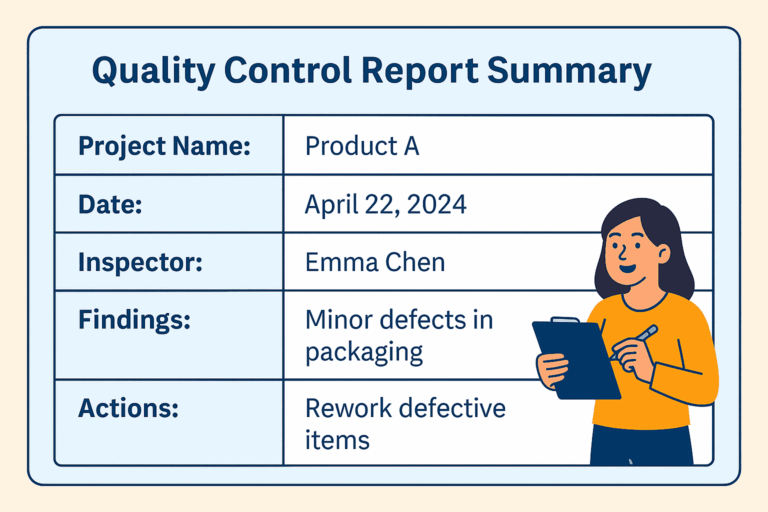 Quality Control Report Summary

| Project Name: | Product A |
|---|---|
| Date: | April 22, 2024 |
| Inspector: | Emma Chen |
| Findings: | Minor defects in packaging |
| Actions: | Rework defective items |